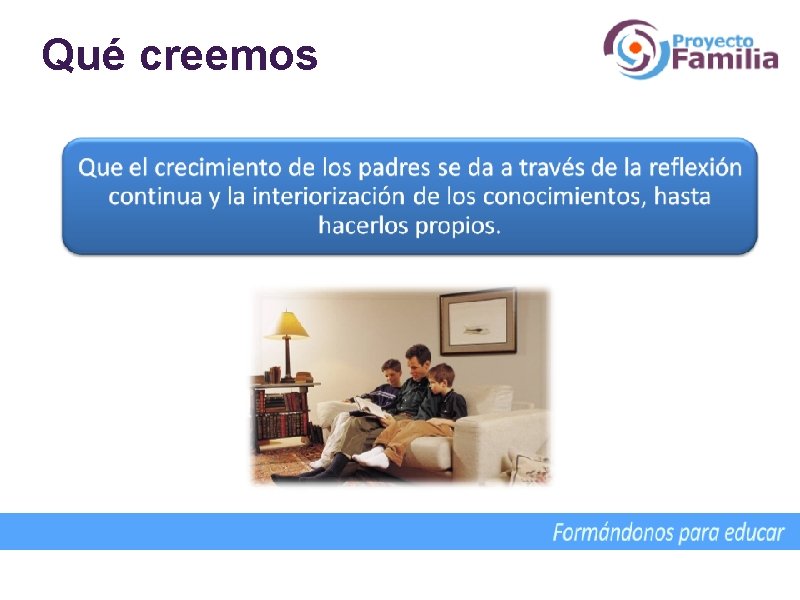 Qué creemos

Proyecto Familia

Que el crecimiento de los padres se da a través de la reflexión continua y la interiorización de los conocimientos, hasta hacerlos propios.

Formándonos para educar